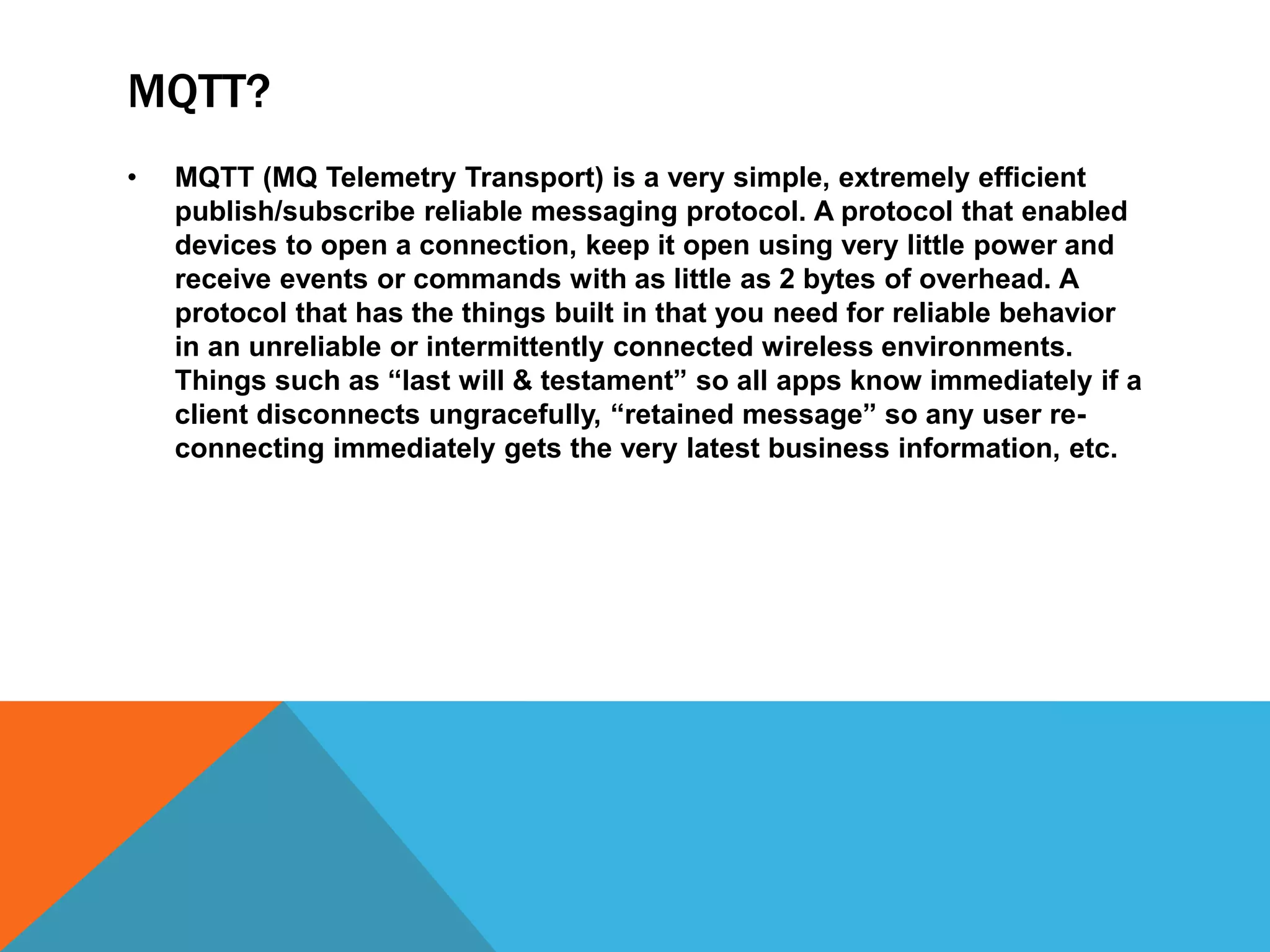 MQTT?

• MQTT (MQ Telemetry Transport) is a very simple, extremely efficient publish/subscribe reliable messaging protocol. A protocol that enabled devices to open a connection, keep it open using very little power and receive events or commands with as little as 2 bytes of overhead. A protocol that has the things built in that you need for reliable behavior in an unreliable or intermittently connected wireless environments. Things such as “last will & testament” so all apps know immediately if a client disconnects ungracefully, “retained message” so any user re-connecting immediately gets the very latest business information, etc.